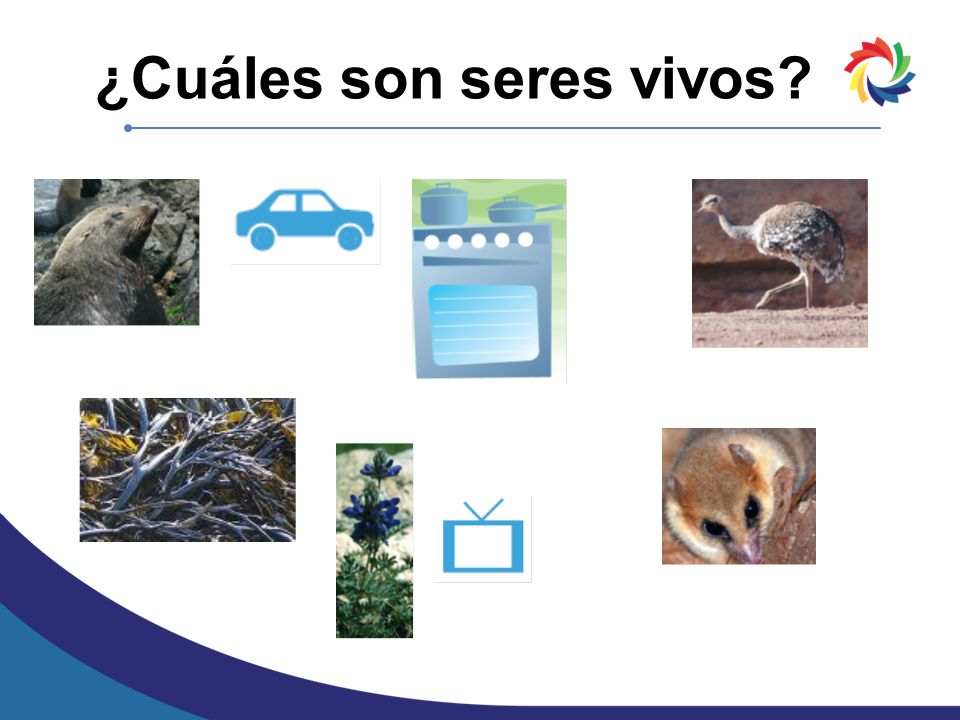 ¿Cuáles son seres vivos?